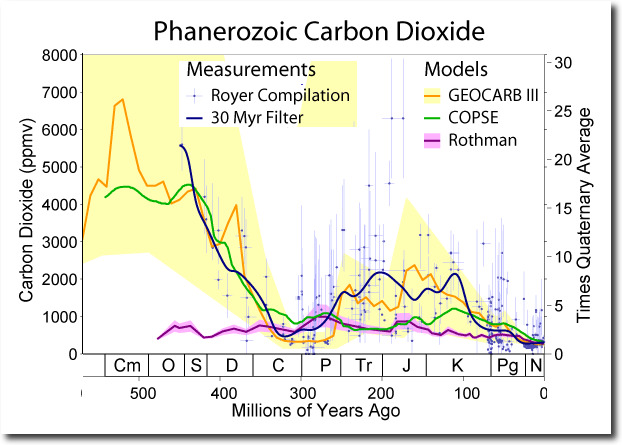 Phanerozoic Carbon Dioxide

Measurements
Royer Compilation
30 Myr Filter

Models
GEOCARB III
COPSE
Rothman

Carbon Dioxide (ppmv)
8000
7000
6000
5000
4000
3000
2000
1000
0

Times Quaternary Average
30
25
20
15
10
5
0

Cm O S D C P Tr J K Pg N

500 400 300 200 100 0

Millions of Years Ago